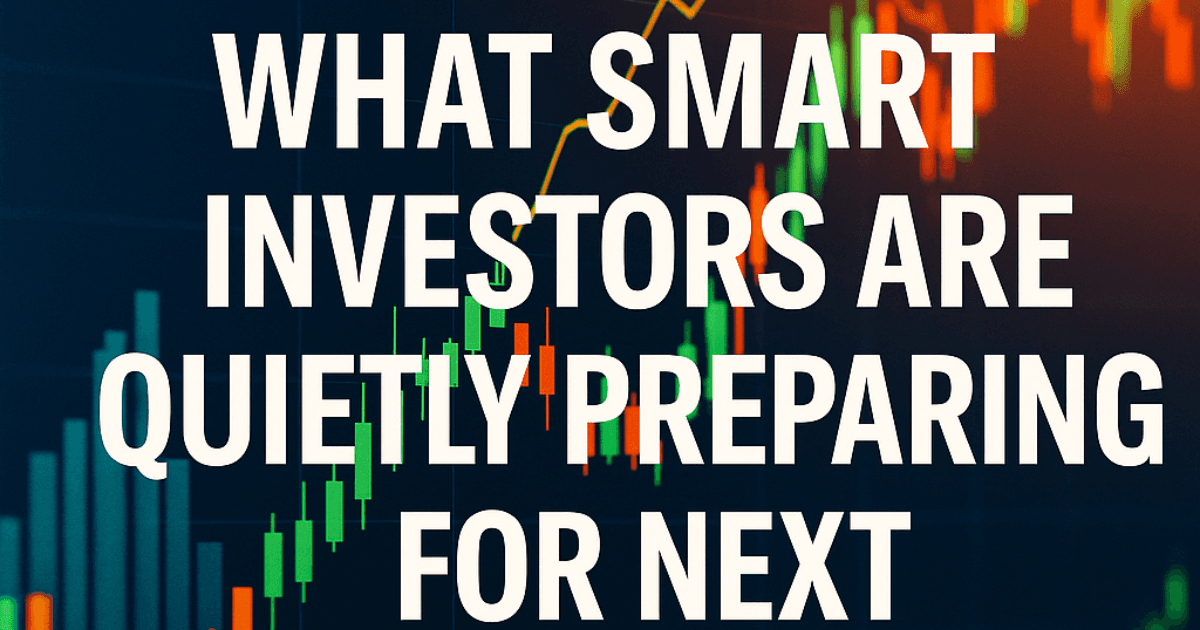 WHAT SMART INVESTORS ARE QUIETLY PREPARING FOR NEXT